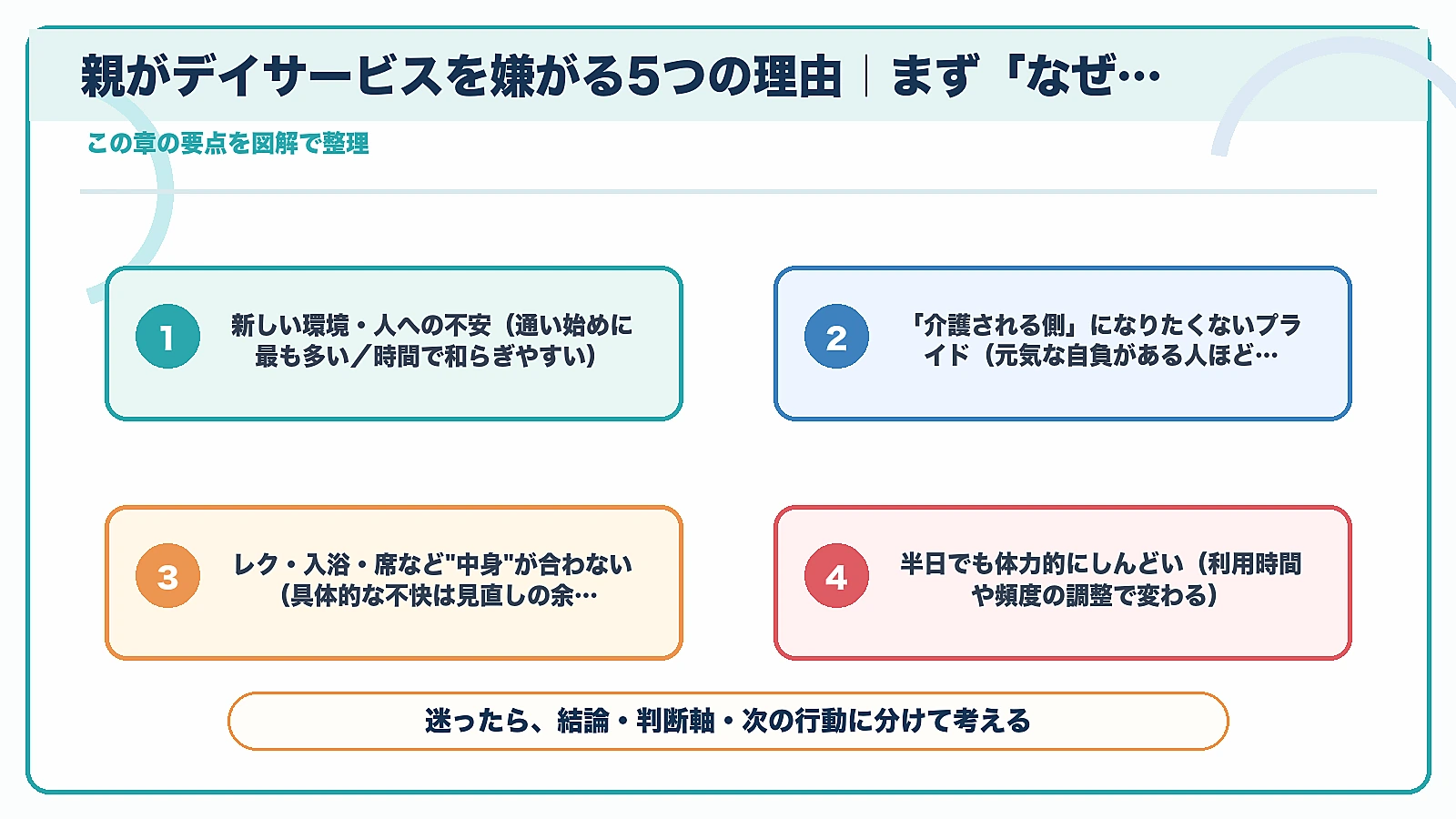 親がデイサービスを嫌がる5つの理由｜まず「なぜ…

この章の要点を図解で整理

1 新しい環境・人への不安（通い始めに最も多い／時間で和らぎやすい）

2 「介護される側」になりたくないプライド（元気な自負がある人ほど…

3 レク・入浴・席など"中身"が合わない（具体的な不快は見直しの余…

4 半日でも体力的にしんどい（利用時間や頻度の調整で変わる）

迷ったら、結論・判断軸・次の行動に分けて考える